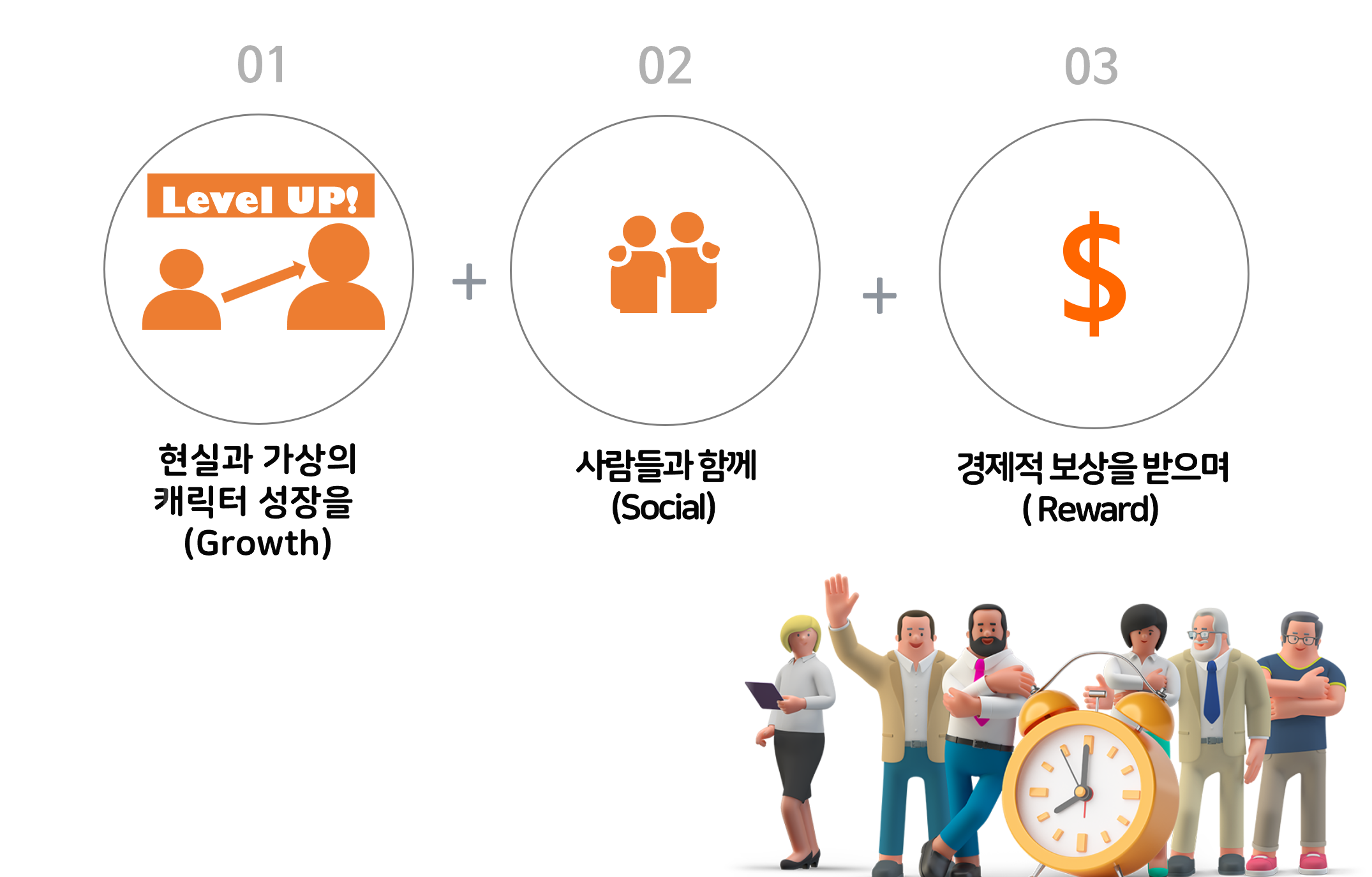 01

Level UP!

현실과 가상의
캐릭터 성장을
(Growth)

+

02

사람들과 함께
(Social)

+

03

$

경제적 보상을 받으며
( Reward)